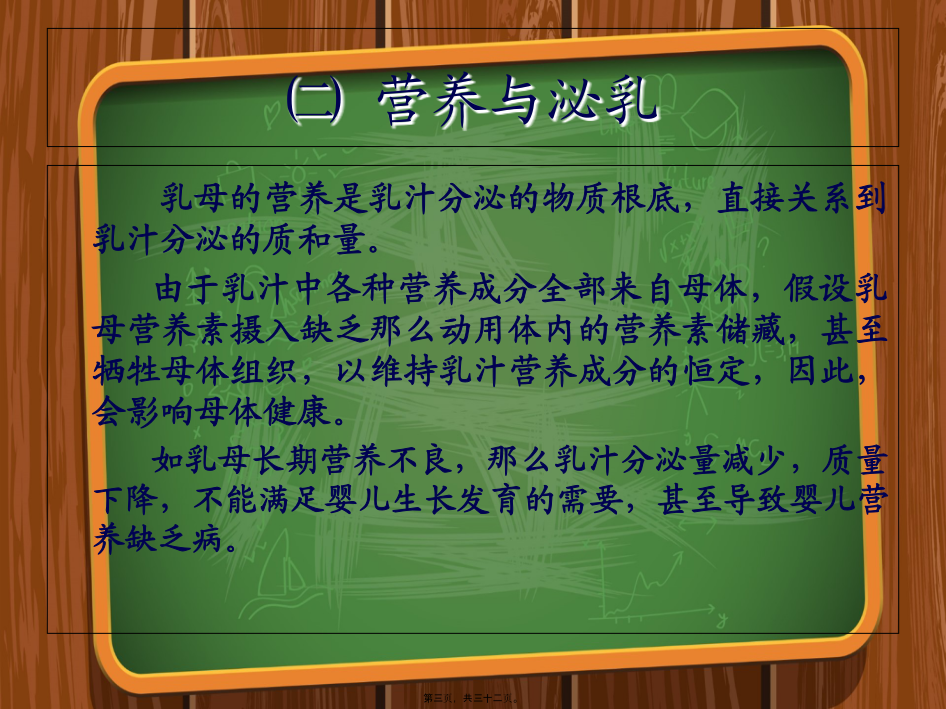 ㈡ 营养与泌乳

乳母的营养是乳汁分泌的物质根底，直接关系到乳汁分泌的质和量。

由于乳汁中各种营养成分全部来自母体，假设乳母营养素摄入缺乏那么动用体内的营养素储藏，甚至牺牲母体组织，以维持乳汁营养成分的恒定，因此，会影响母体健康。

如乳母长期营养不良，那么乳汁分泌量减少，质量下降，不能满足婴儿生长发育的需要，甚至导致婴儿营养缺乏病。

第三页，共三十二页。